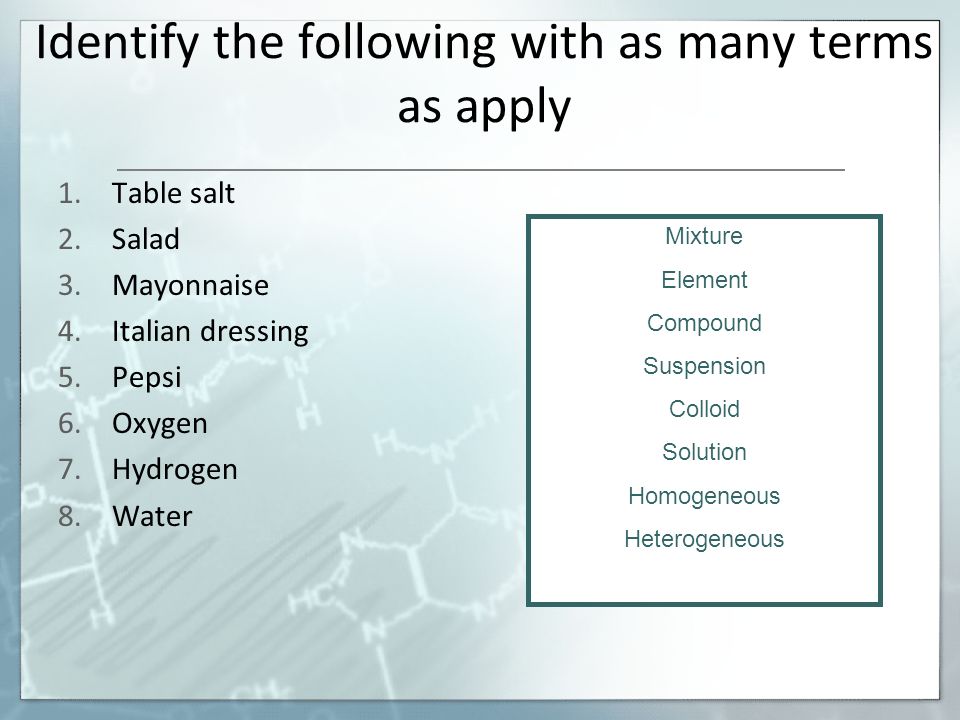 Identify the following with as many terms as apply

1. Table salt
2. Salad
3. Mayonnaise
4. Italian dressing
5. Pepsi
6. Oxygen
7. Hydrogen
8. Water

Mixture
Element
Compound
Suspension
Colloid
Solution
Homogeneous
Heterogeneous